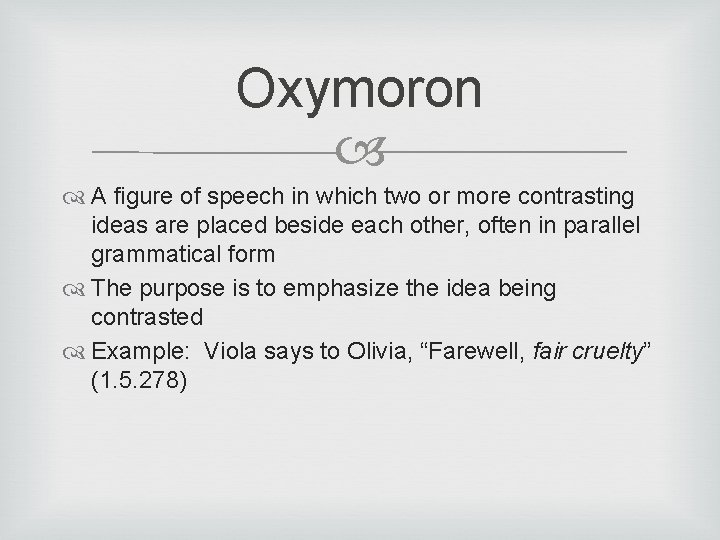 Oxymoron

A figure of speech in which two or more contrasting ideas are placed beside each other, often in parallel grammatical form

The purpose is to emphasize the idea being contrasted

Example: Viola says to Olivia, “Farewell, fair cruelty” (1.5.278)